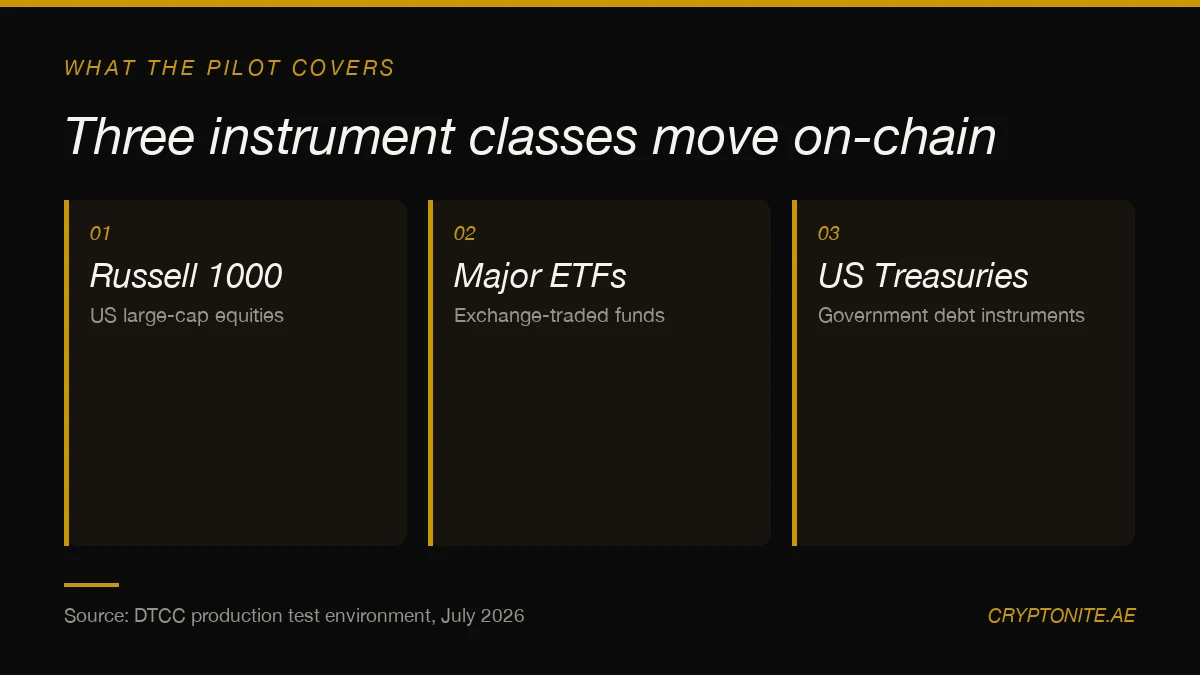 WHAT THE PILOT COVERS

Three instrument classes move on-chain

01
Russell 1000
US large-cap equities

02
Major ETFs
Exchange-traded funds

03
US Treasuries
Government debt instruments

Source: DTCC production test environment, July 2026

CRYPTONITE.AE